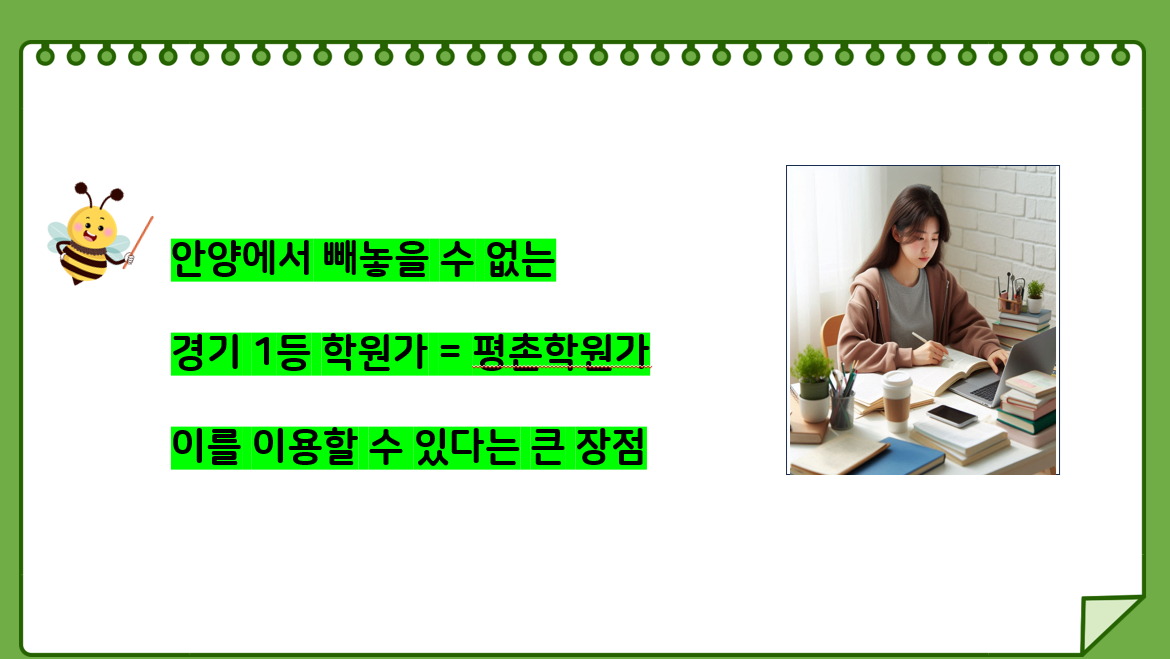 안양에서 빼놓을 수 없는

경기 1등 학원가 = 평촌학원가

이를 이용할 수 있다는 큰 장점